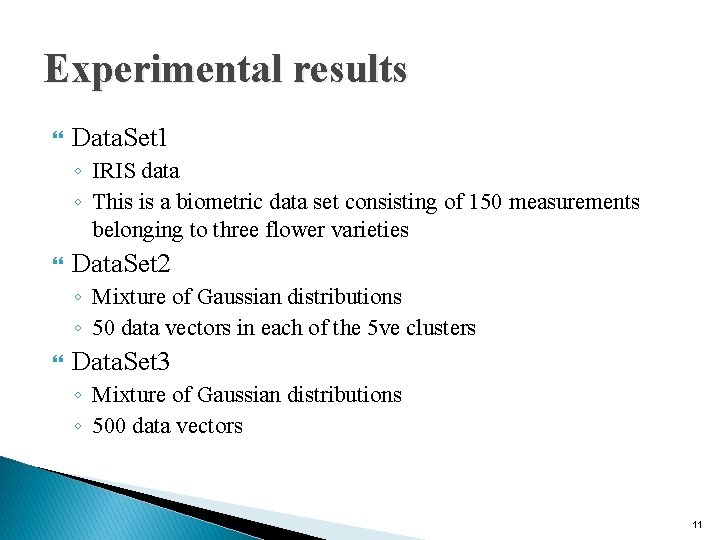 Experimental results

DataSet1

◦ IRIS data

◦ This is a biometric data set consisting of 150 measurements belonging to three flower varieties

DataSet2

◦ Mixture of Gaussian distributions

◦ 50 data vectors in each of the 5ve clusters

DataSet3

◦ Mixture of Gaussian distributions

◦ 500 data vectors

11